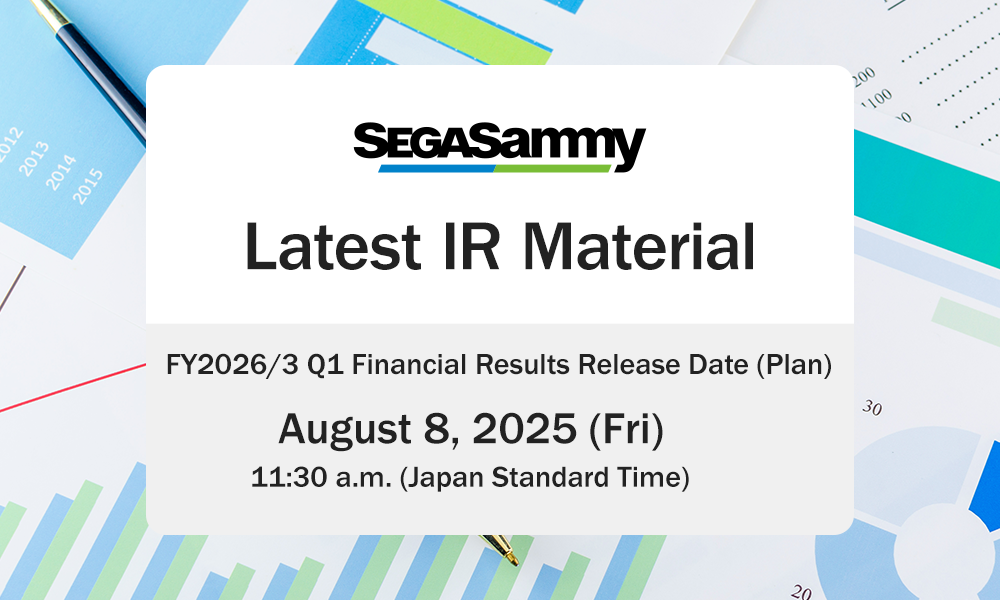 2012
2013
2014
2015

200
100

SEGASammy

Latest IR Material

FY2026/3 Q1 Financial Results Release Date (Plan)

August 8, 2025 (Fri)

11:30 a.m. (Japan Standard Time)

30

20